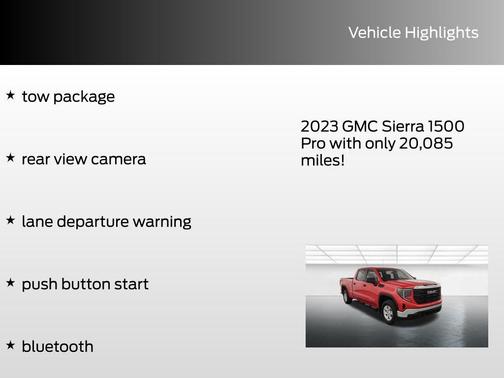 Vehicle Highlights

★ tow package

★ rear view camera

★ lane departure warning

★ push button start

★ bluetooth

2023 GMC Sierra 1500 Pro with only 20,085 miles!

GMC